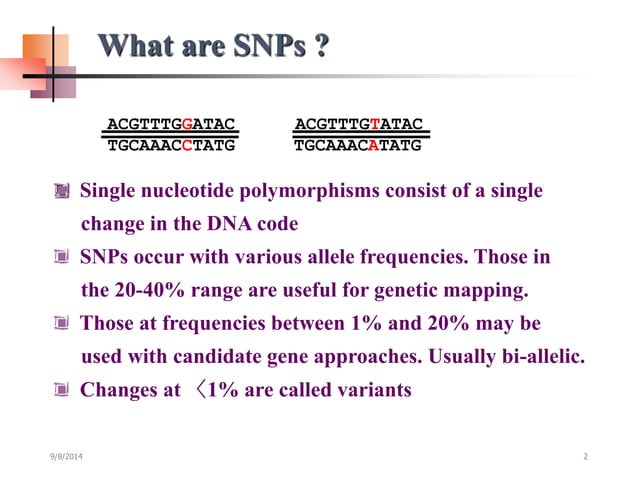 What are SNPs ?

ACGTTTGGATAC
TGCAAACCTATG

ACGTTTGTATAC
TGCAAACATATG

Single nucleotide polymorphisms consist of a single change in the DNA code

SNPs occur with various allele frequencies. Those in the 20-40% range are useful for genetic mapping.

Those at frequencies between 1% and 20% may be used with candidate gene approaches. Usually bi-allelic.

Changes at 〈1% are called variants

9/8/2014

2